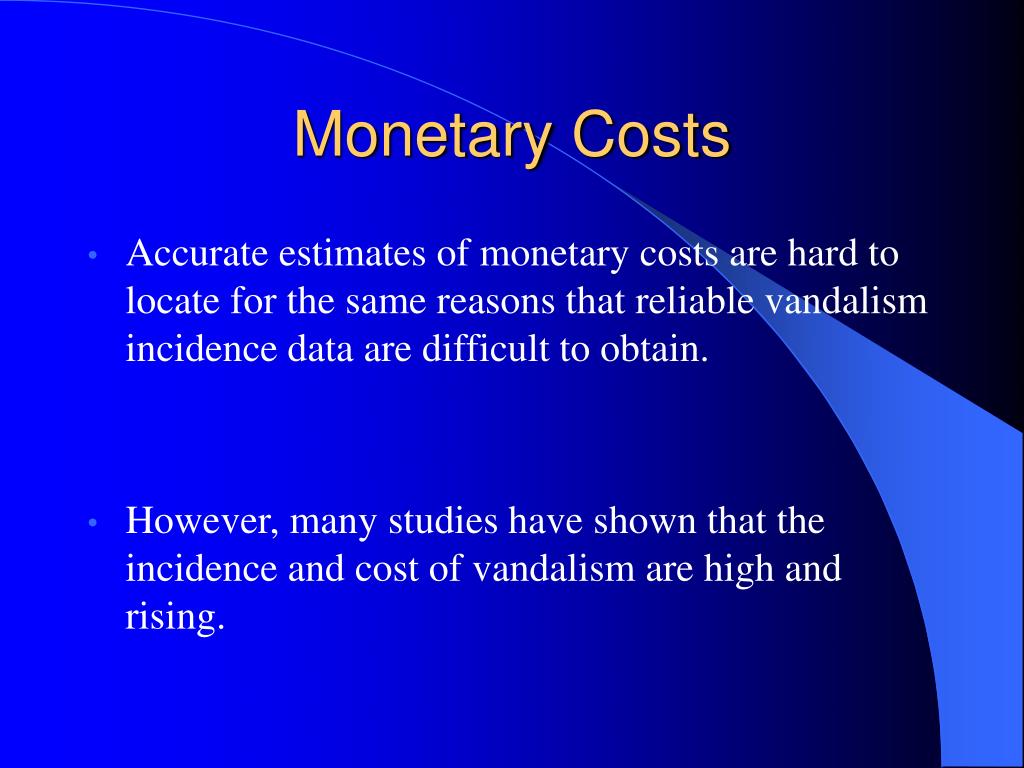 Monetary Costs

• Accurate estimates of monetary costs are hard to locate for the same reasons that reliable vandalism incidence data are difficult to obtain.

• However, many studies have shown that the incidence and cost of vandalism are high and rising.